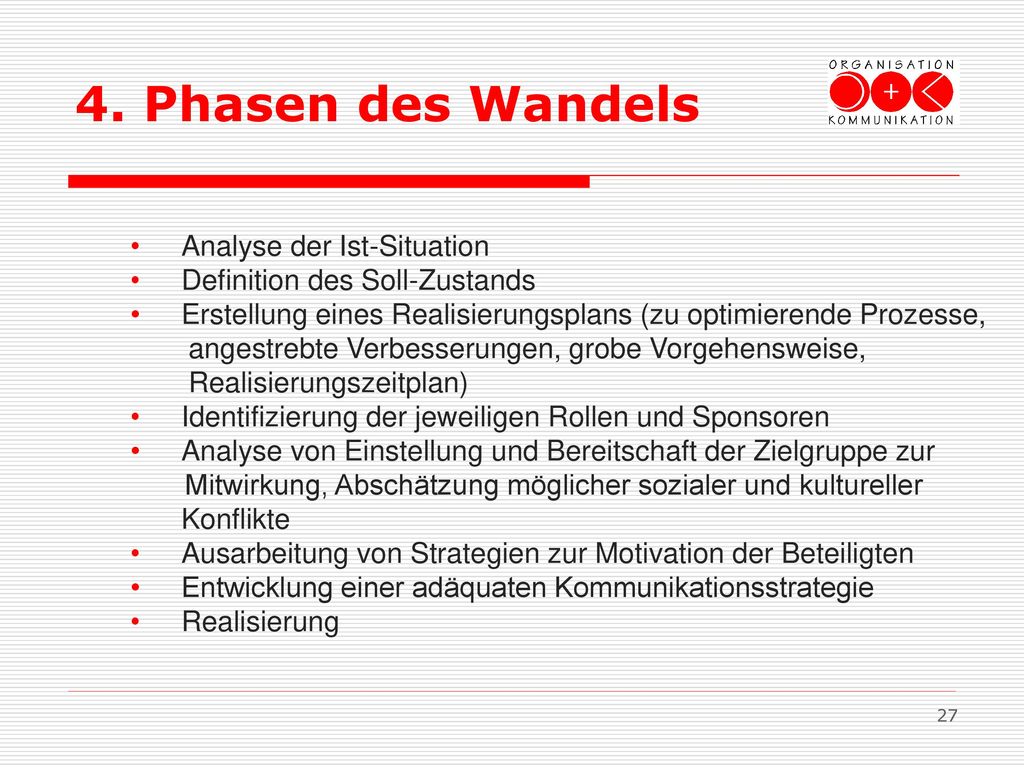 4. Phasen des Wandels

ORGANISATION
+
KOMMUNIKATION

• Analyse der Ist-Situation
• Definition des Soll-Zustands
• Erstellung eines Realisierungsplans (zu optimierende Prozesse, angestrebte Verbesserungen, grobe Vorgehensweise, Realisierungszeitplan)
• Identifizierung der jeweiligen Rollen und Sponsoren
• Analyse von Einstellung und Bereitschaft der Zielgruppe zur Mitwirkung, Abschätzung möglicher sozialer und kultureller Konflikte
• Ausarbeitung von Strategien zur Motivation der Beteiligten
• Entwicklung einer adäquaten Kommunikationsstrategie
• Realisierung

27